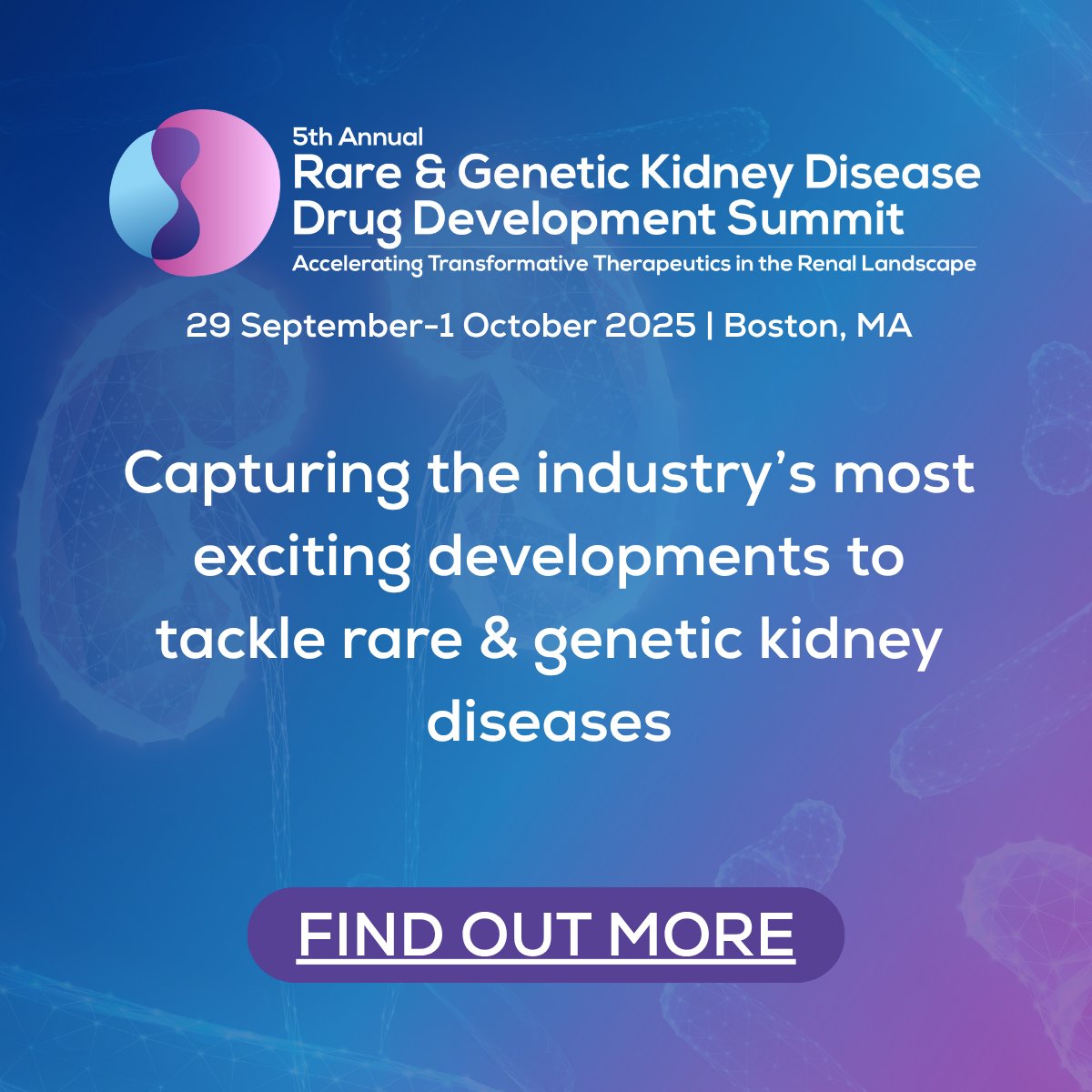 5th Annual
Rare & Genetic Kidney Disease Drug Development Summit
Accelerating Transformative Therapeutics in the Renal Landscape

29 September-1 October 2025 | Boston, MA

Capturing the industry's most exciting developments to tackle rare & genetic kidney diseases

FIND OUT MORE